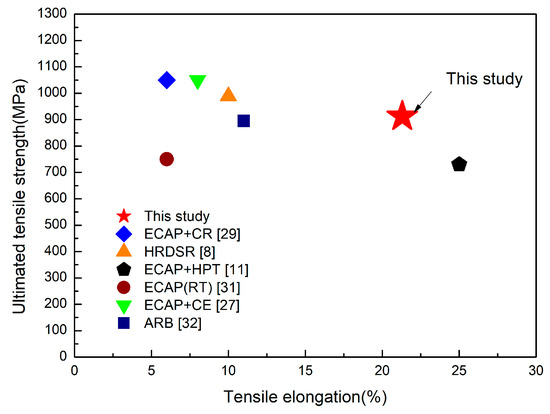 Ultimated tensile strength(MPa)

1300
1200
1100
1000
900
800
700
600
500
400
300
200
100
0

This study

This study
ECAP+CR [29]
HRDSR [8]
ECAP+HPT [11]
ECAP(RT) [31]
ECAP+CE [27]
ARB [32]

0 5 10 15 20 25 30

Tensile elongation(%)